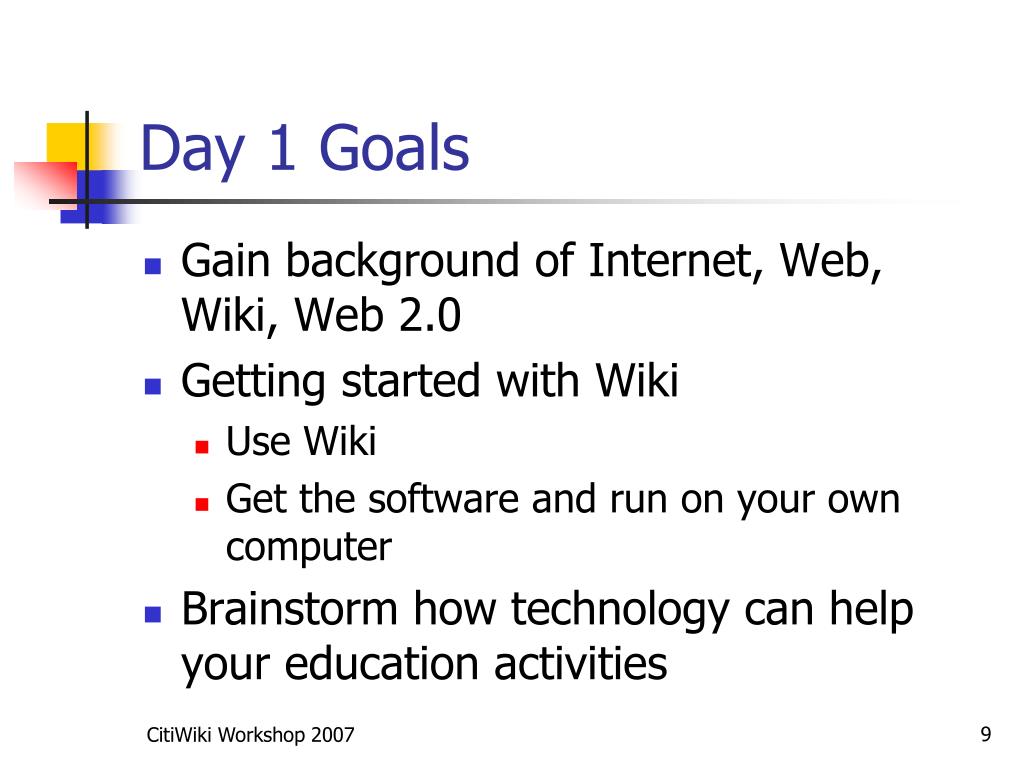 Day 1 Goals

- Gain background of Internet, Web, Wiki, Web 2.0
- Getting started with Wiki
  - Use Wiki
  - Get the software and run on your own computer
- Brainstorm how technology can help your education activities

CitiWiki Workshop 2007

9